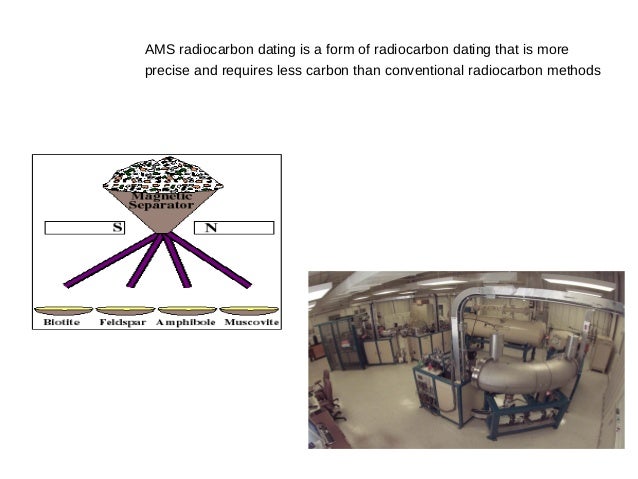 AMS radiocarbon dating is a form of radiocarbon dating that is more precise and requires less carbon than conventional radiocarbon methods

Magnetic Separator

S

N

Biotite Feldspar Amphibole Muscovite